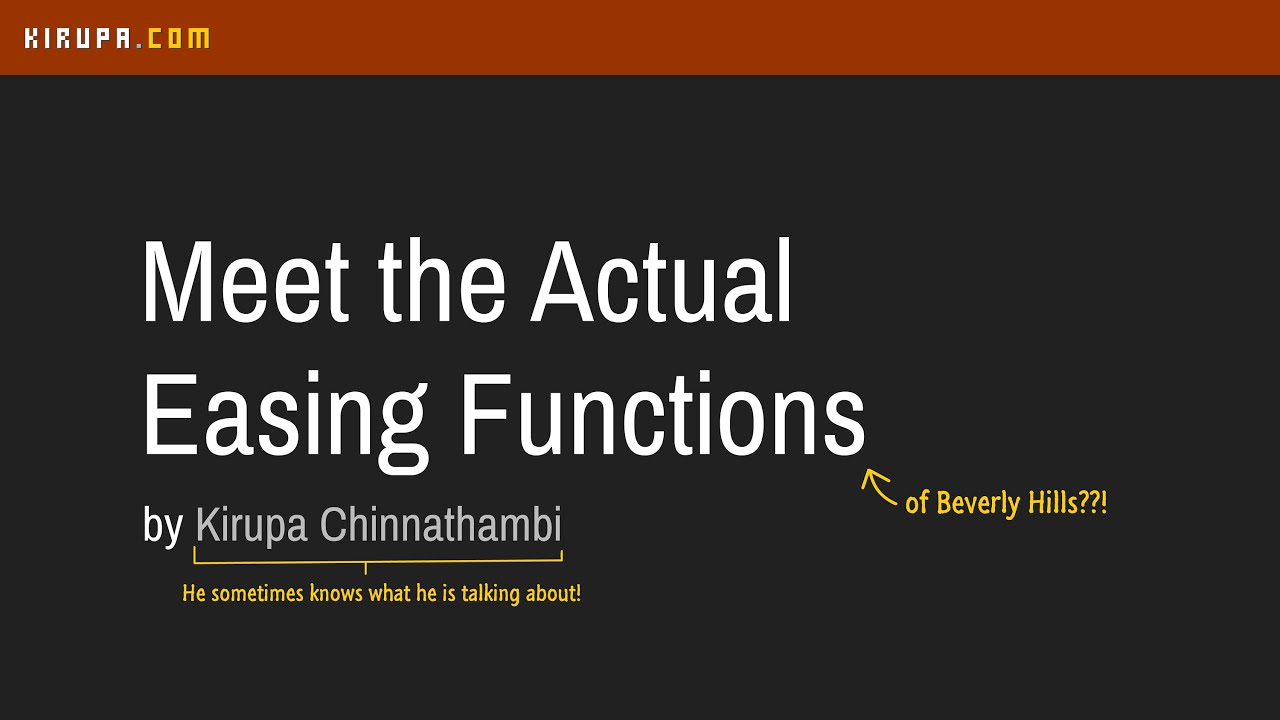 KIRUPA.COM

Meet the Actual Easing Functions

of Beverly Hills??!

by Kirupa Chinnathambi

He sometimes knows what he is talking about!